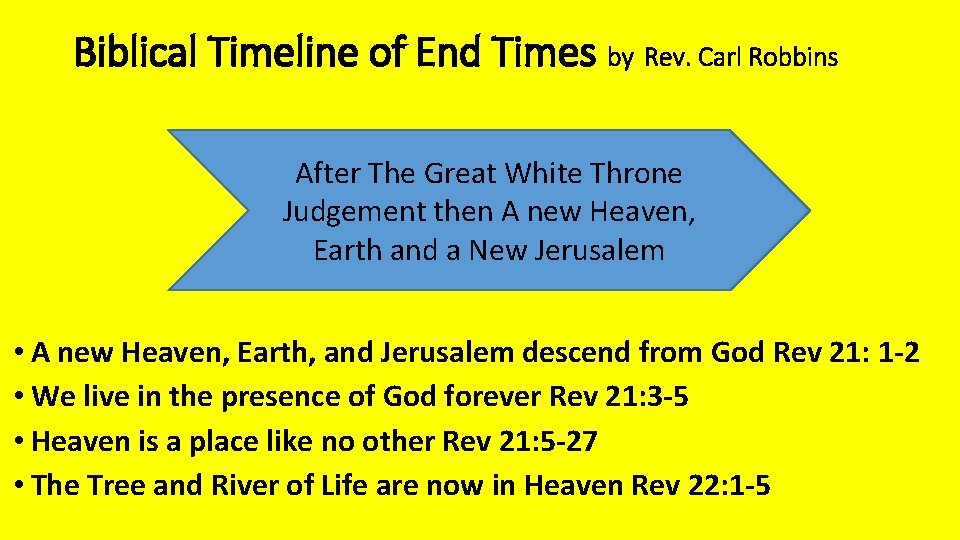 Biblical Timeline of End Times by Rev. Carl Robbins

After The Great White Throne Judgement then A new Heaven, Earth and a New Jerusalem

• A new Heaven, Earth, and Jerusalem descend from God Rev 21: 1-2
• We live in the presence of God forever Rev 21:3-5
• Heaven is a place like no other Rev 21:5-27
• The Tree and River of Life are now in Heaven Rev 22:1-5